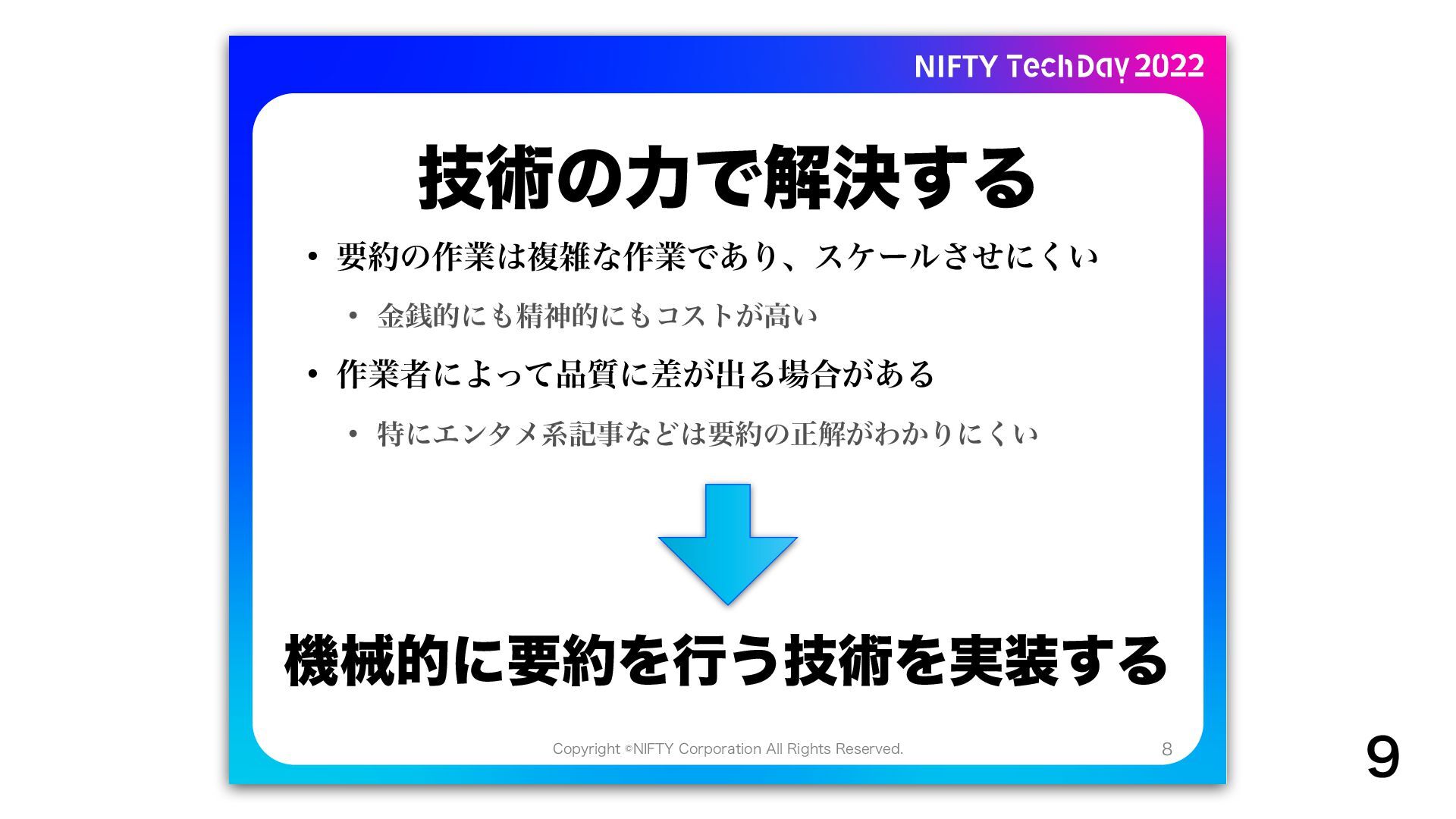 NIFTY TechDay 2022

技術の力で解決する

• 要約の作業は複雑な作業であり、スケールさせにくい
  • 金銭的にも精神的にもコストが高い
• 作業者によって品質に差が出る場合がある
  • 特にエンタメ系記事などは要約の正解がわかりにくい

機械的に要約を行う技術を実装する

Copyright ©NIFTY Corporation All Rights Reserved.

8

9